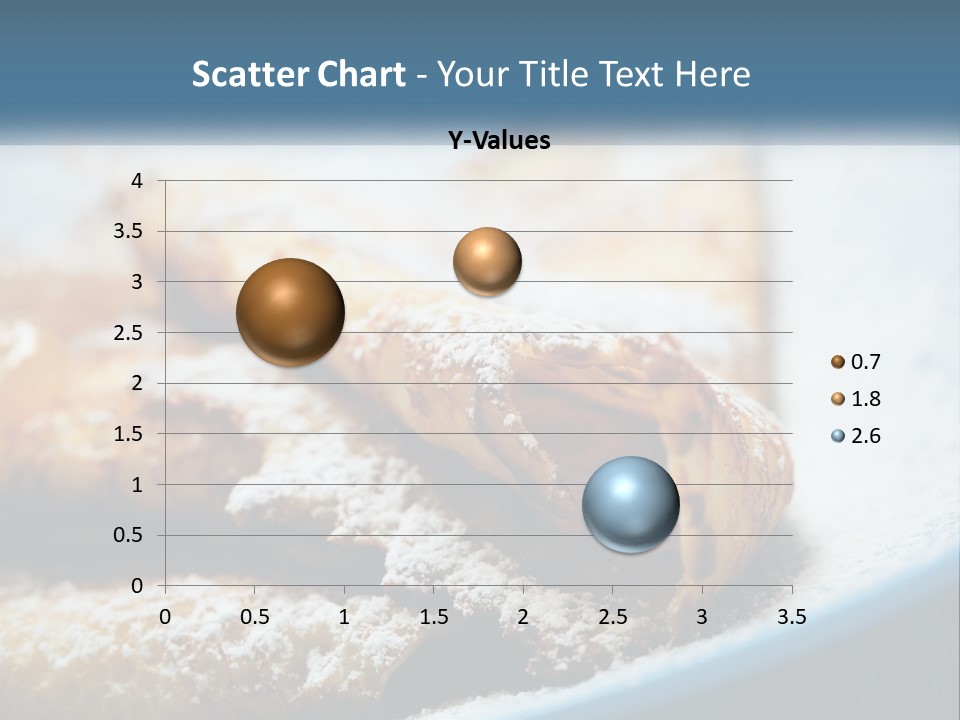 Scatter Chart - Your Title Text Here

Y-Values

4
3.5
3
2.5
2
1.5
1
0.5
0

0 0.5 1 1.5 2 2.5 3 3.5

0.7
1.8
2.6